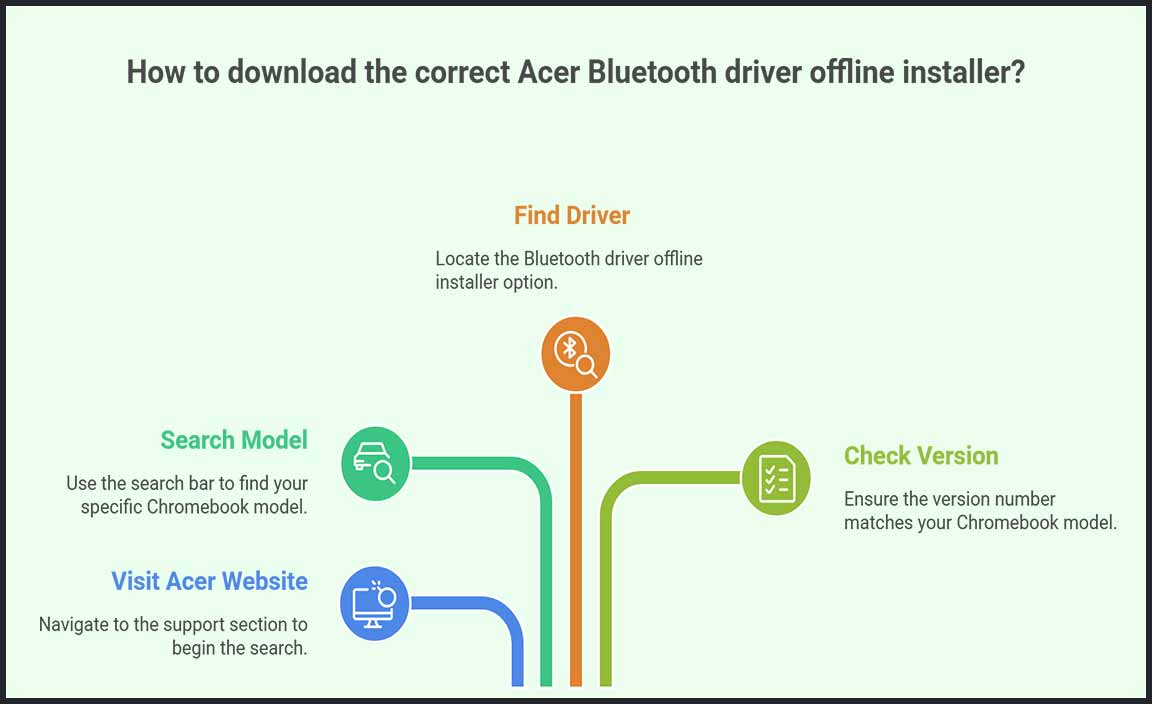 How to download the correct Acer Bluetooth driver offline installer?

Find Driver

Locate the Bluetooth driver offline installer option.

Search Model

Use the search bar to find your specific Chromebook model.

Check Version

Ensure the version number matches your Chromebook model.

Visit Acer Website

Navigate to the support section to begin the search.